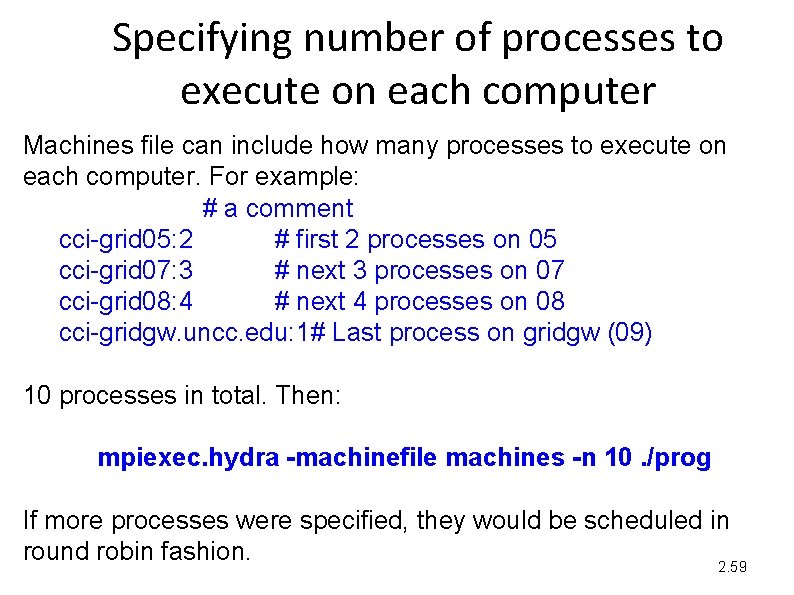 Specifying number of processes to execute on each computer

Machines file can include how many processes to execute on each computer. For example:

# a comment
cci-grid05:2 # first 2 processes on 05
cci-grid07:3 # next 3 processes on 07
cci-grid08:4 # next 4 processes on 08
cci-gridgw.uncc.edu:1# Last process on gridgw (09)

10 processes in total. Then:

mpiexec.hydra -machinefile machines -n 10 ./prog

If more processes were specified, they would be scheduled in round robin fashion.

2.59